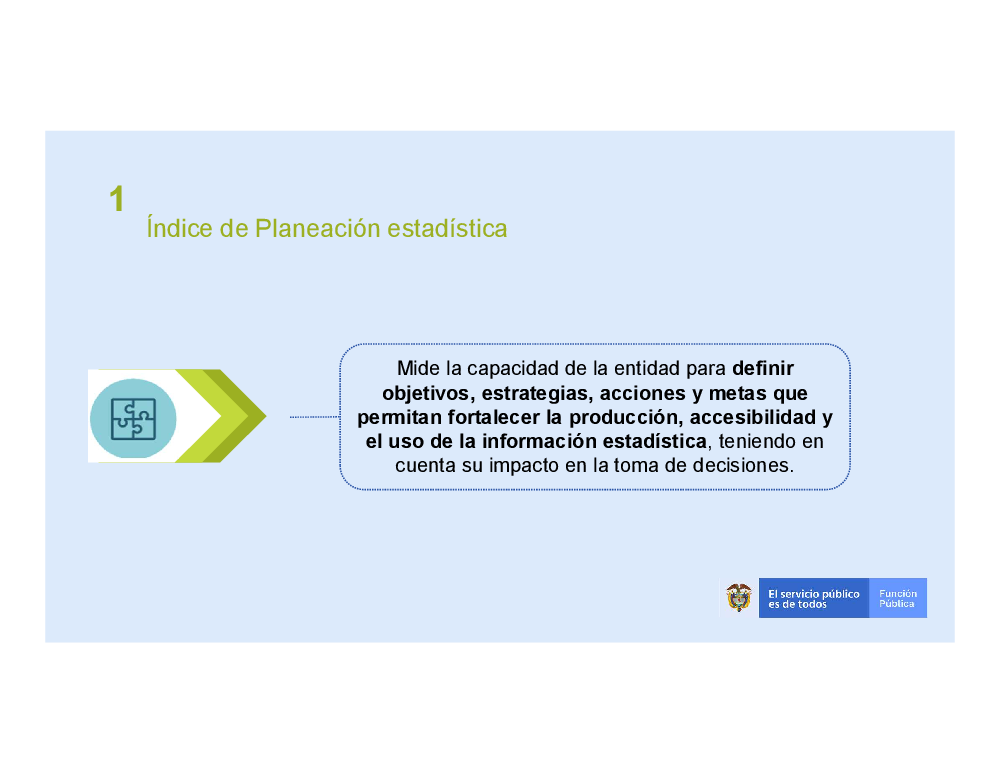 1
Índice de Planeación estadística

Mide la capacidad de la entidad para definir objetivos, estrategias, acciones y metas que permitan fortalecer la producción, accesibilidad y el uso de la información estadística, teniendo en cuenta su impacto en la toma de decisiones.

El servicio público es de todos

Función Pública